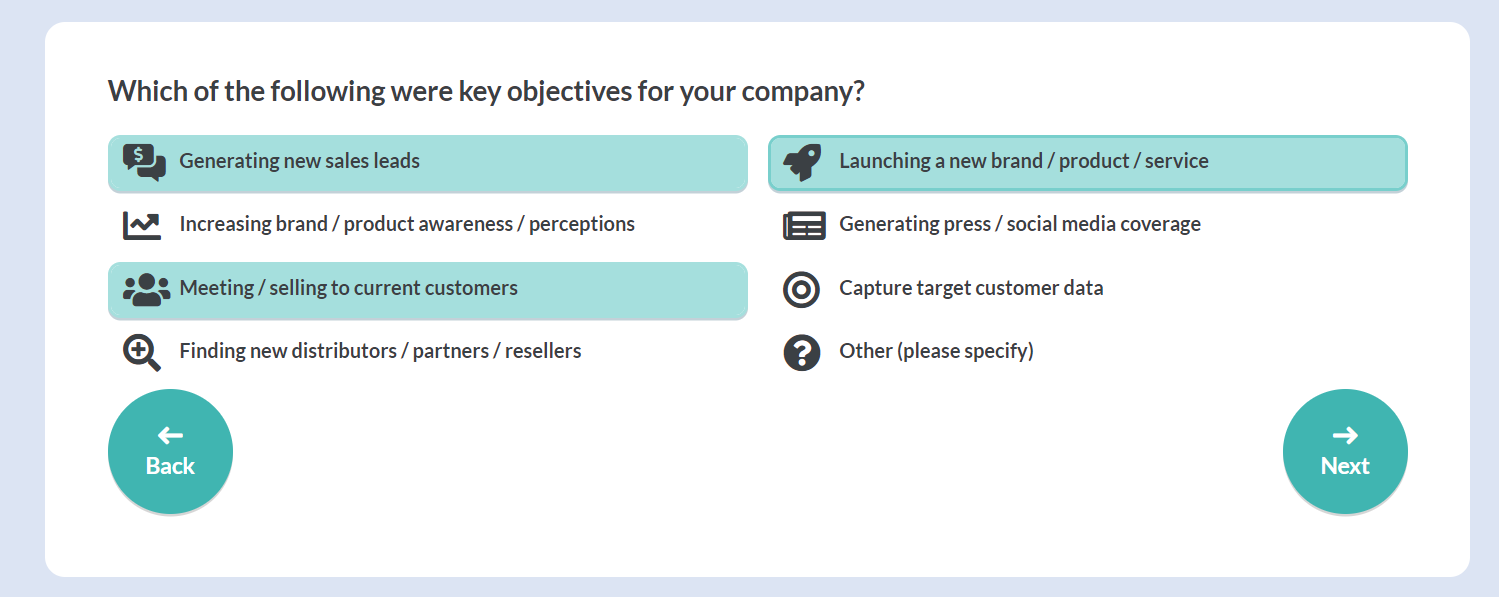 Which of the following were key objectives for your company?

Generating new sales leads

Increasing brand / product awareness / perceptions

Meeting / selling to current customers

Finding new distributors / partners / resellers

Launching a new brand / product / service

Generating press / social media coverage

Capture target customer data

Other (please specify)

Back

Next